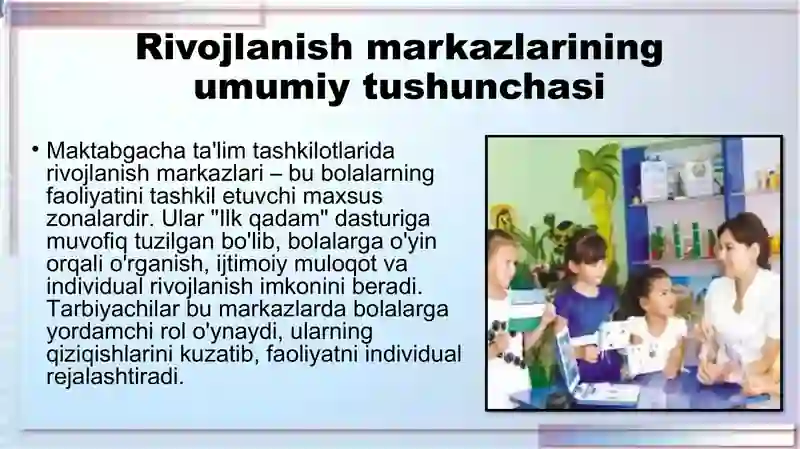 Rivojlanish markazlarining umumiy tushunchasi

• Maktabgacha ta'lim tashkilotlarida rivojlanish markazlari – bu bolalarning faoliyatini tashkil etuvchi maxsus zonalardir. Ular "Ilk qadam" dasturiga muvofiq tuzilgan bo'lib, bolalarga o'yin orqali o'rganish, ijtimoiy muloqot va individual rivojlanish imkonini beradi. Tarbiyachilar bu markazlarda bolalarga yordamchi rol o'ynaydi, ularning qiziqishlarini kuzatib, faoliyatni individual rejalashtiradi.